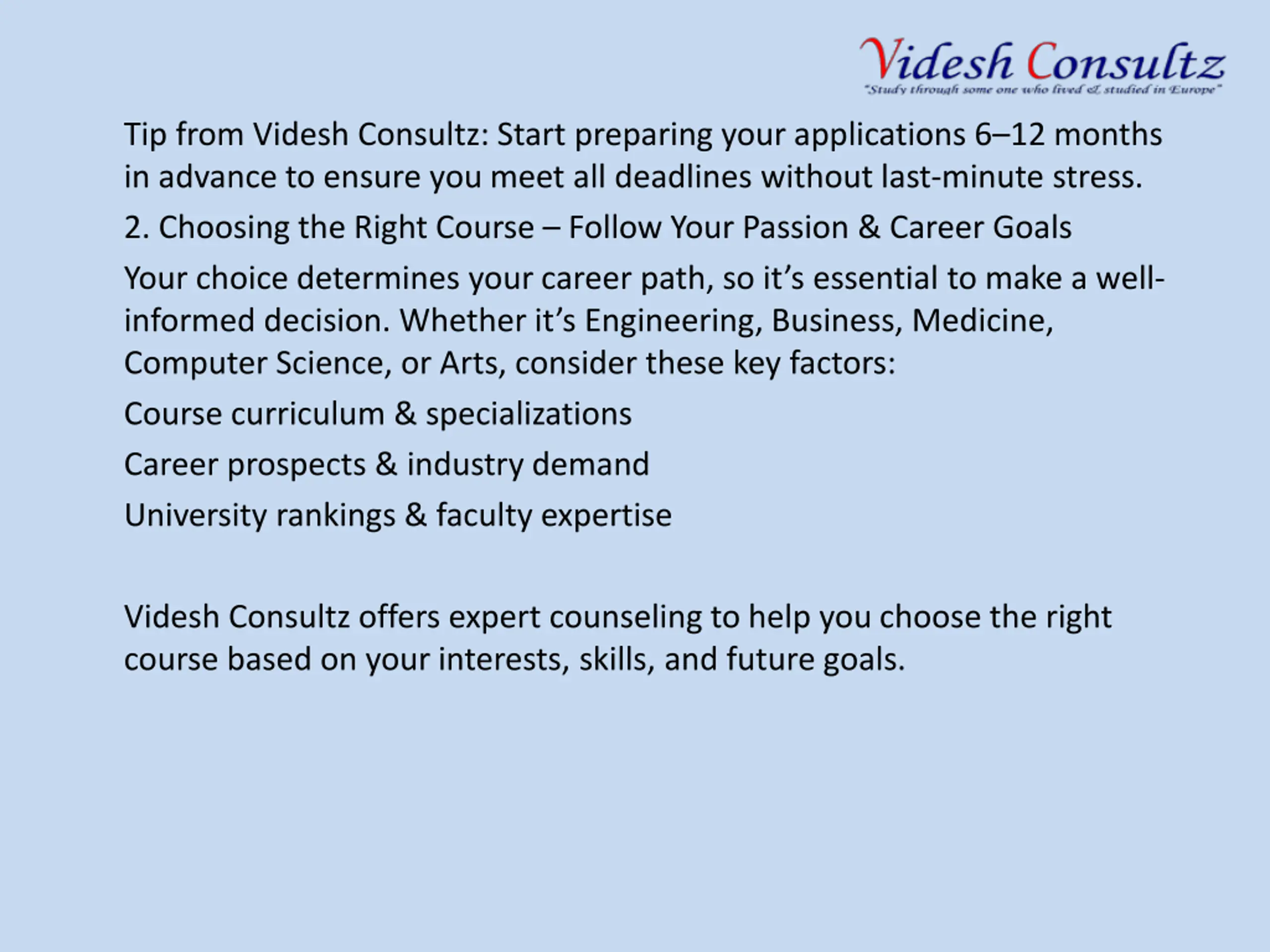 Videsh Consultz
"Study through some one who lived & studied in Europe"

Tip from Videsh Consultz: Start preparing your applications 6–12 months in advance to ensure you meet all deadlines without last-minute stress.

2. Choosing the Right Course – Follow Your Passion & Career Goals

Your choice determines your career path, so it's essential to make a well-informed decision. Whether it's Engineering, Business, Medicine, Computer Science, or Arts, consider these key factors:

Course curriculum & specializations

Career prospects & industry demand

University rankings & faculty expertise

Videsh Consultz offers expert counseling to help you choose the right course based on your interests, skills, and future goals.